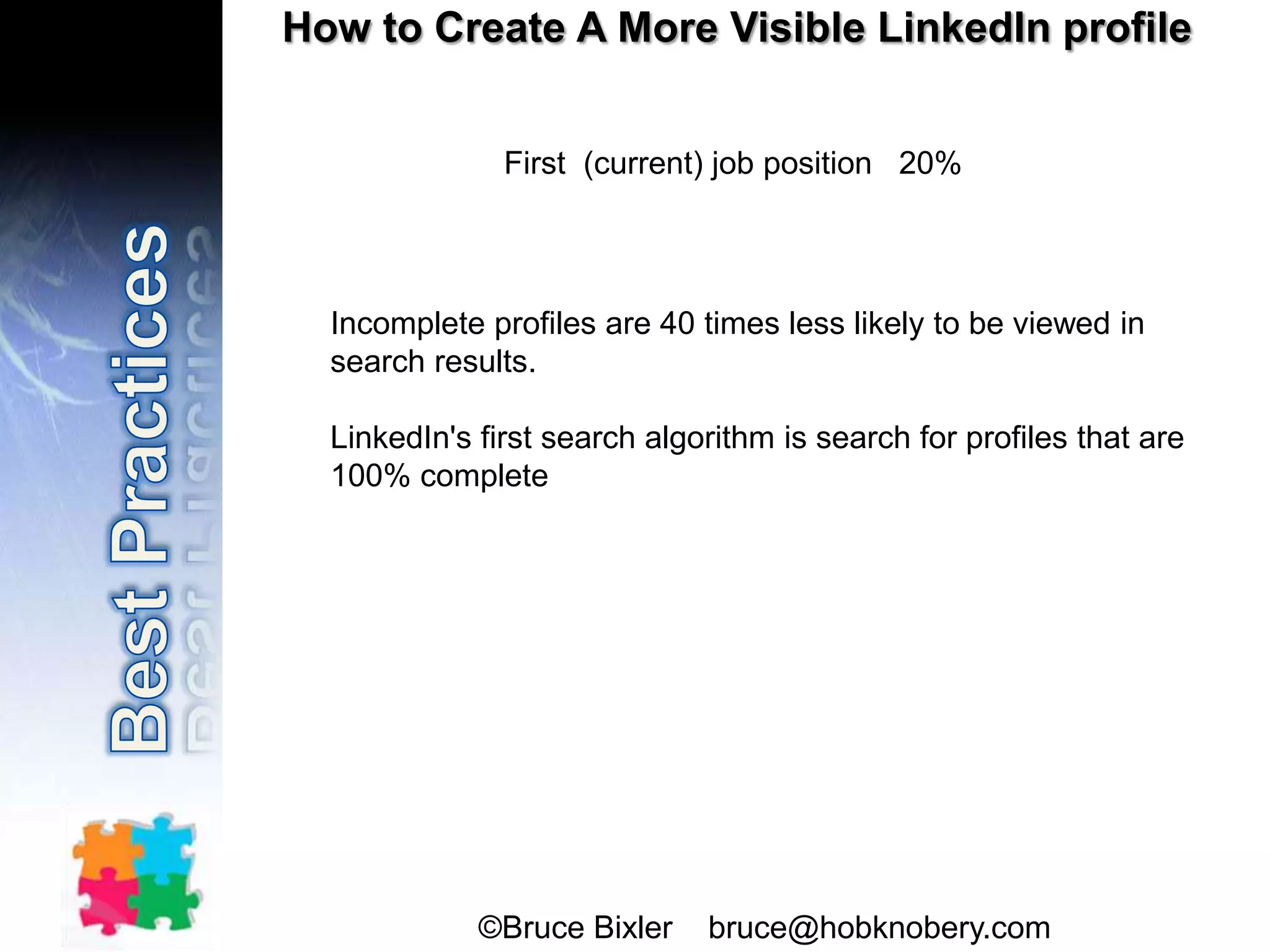 How to Create A More Visible LinkedIn profile

Best Practices

First (current) job position 20%

Incomplete profiles are 40 times less likely to be viewed in search results.

LinkedIn's first search algorithm is search for profiles that are 100% complete

©Bruce Bixler bruce@hobknobery.com